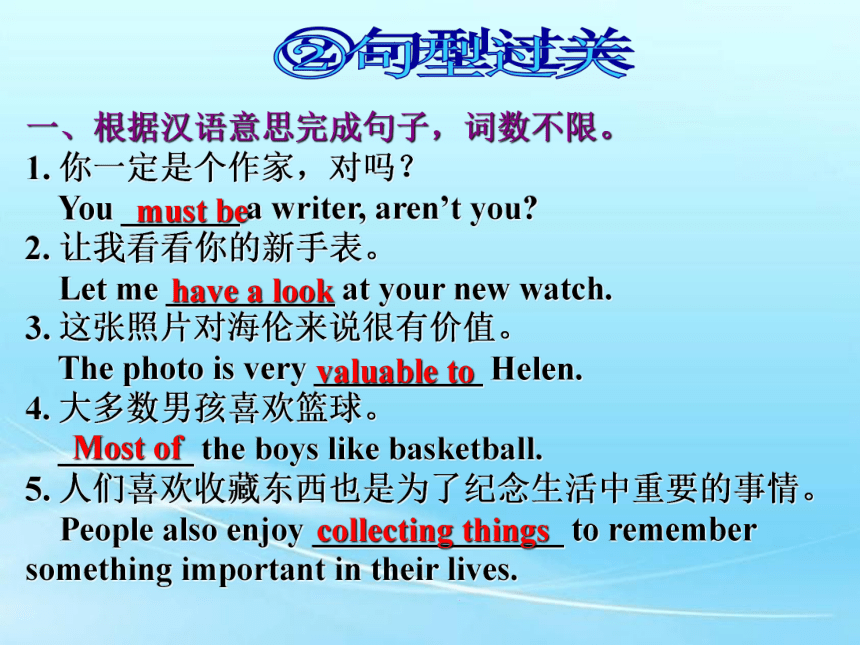 ②句型过关

一、根据汉语意思完成句子，词数不限。

1. 你一定是个作家，对吗？
You must be a writer, aren't you?

2. 让我看看你的新手表。
Let me have a look at your new watch.

3. 这张照片对海伦来说很有价值。
The photo is very valuable to Helen.

4. 大多数男孩喜欢篮球。
Most of the boys like basketball.

5. 人们喜欢收藏东西也是为了纪念生活中重要的事情。
People also enjoy collecting things to remember something important in their lives.